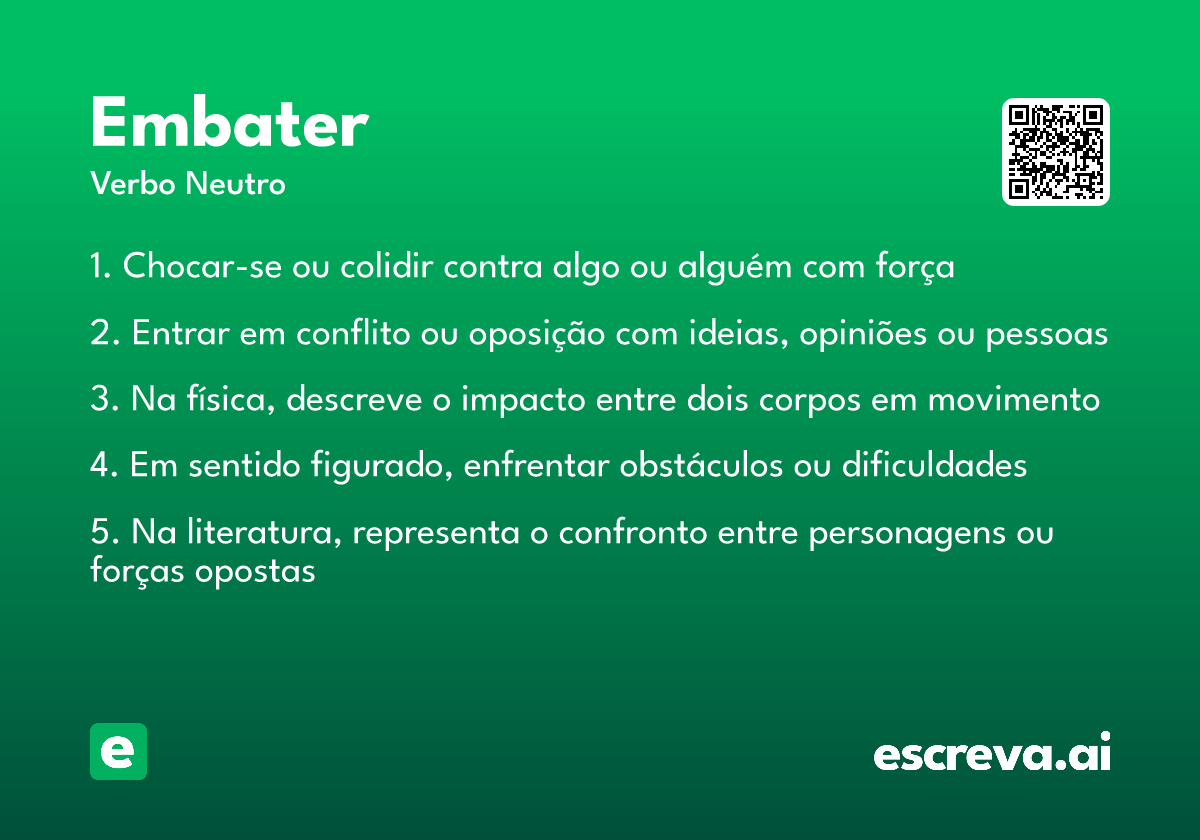 Embater
Verbo Neutro

1. Chocar-se ou colidir contra algo ou alguém com força

2. Entrar em conflito ou oposição com ideias, opiniões ou pessoas

3. Na física, descreve o impacto entre dois corpos em movimento

4. Em sentido figurado, enfrentar obstáculos ou dificuldades

5. Na literatura, representa o confronto entre personagens ou forças opostas

e

escreva.ai